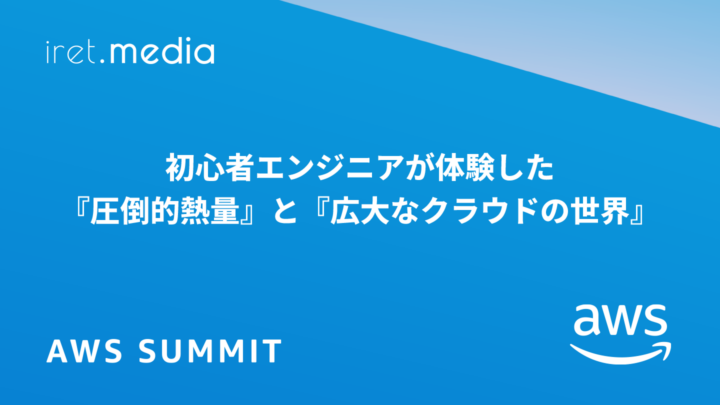 iret.media

初心者エンジニアが体験した
『圧倒的熱量』と『広大なクラウドの世界』

AWS SUMMIT

aws